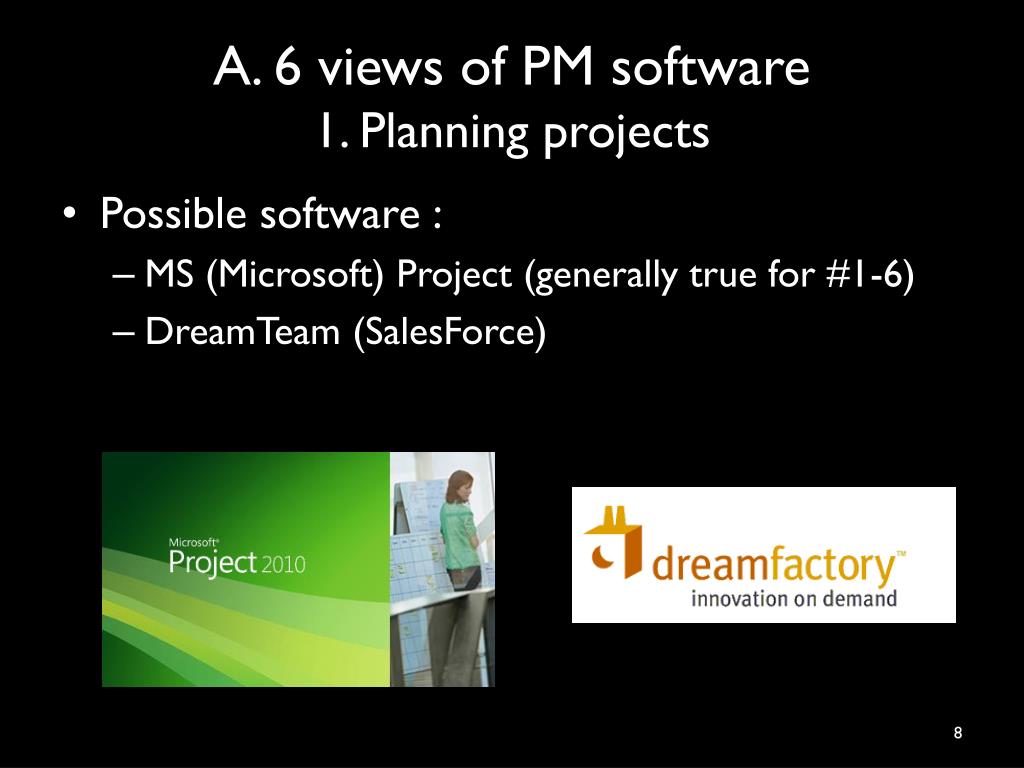 A. 6 views of PM software
1. Planning projects

• Possible software :
– MS (Microsoft) Project (generally true for #1-6)
– DreamTeam (SalesForce)

Microsoft® Project 2010

dreamfactory™
innovation on demand

8